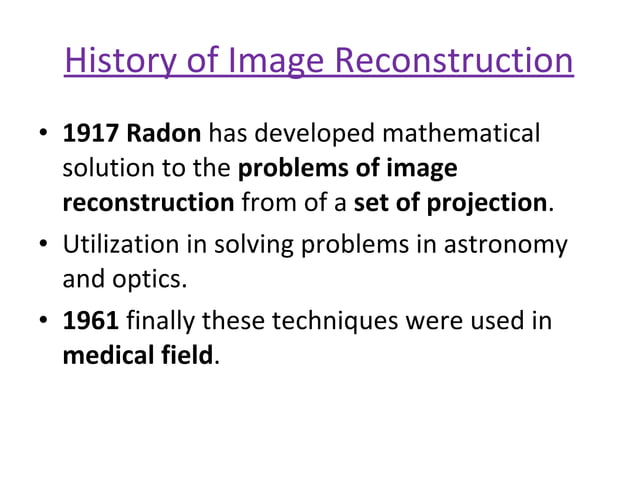 History of Image Reconstruction

• 1917 Radon has developed mathematical solution to the problems of image reconstruction from of a set of projection.
• Utilization in solving problems in astronomy and optics.
• 1961 finally these techniques were used in medical field.